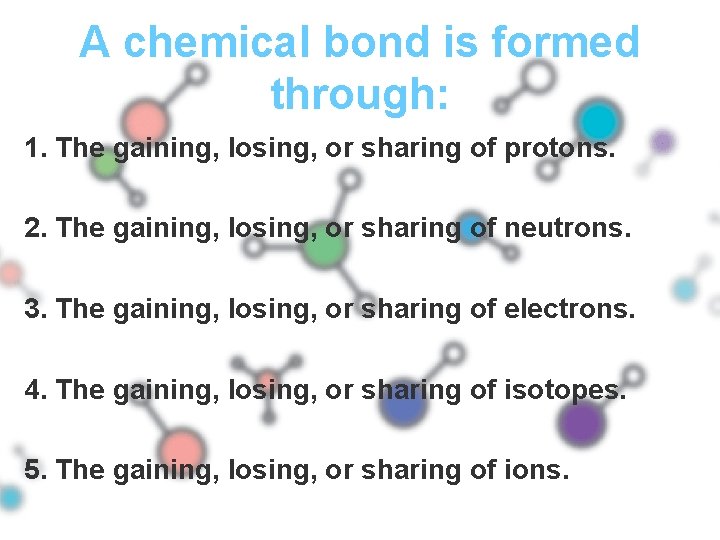 A chemical bond is formed through:

1. The gaining, losing, or sharing of protons.

2. The gaining, losing, or sharing of neutrons.

3. The gaining, losing, or sharing of electrons.

4. The gaining, losing, or sharing of isotopes.

5. The gaining, losing, or sharing of ions.